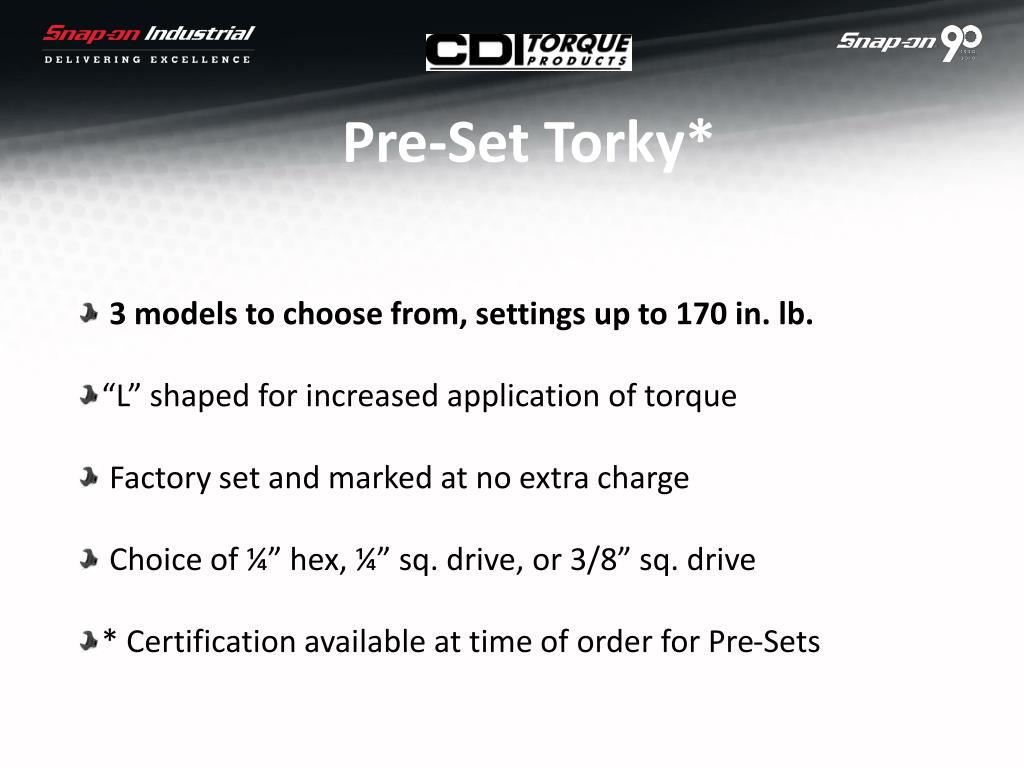 Snap-on Industrial
DELIVERING EXCELLENCE

CDI TORQUE PRODUCTS

Snap-on 90

Pre-Set Torky*

3 models to choose from, settings up to 170 in. lb.

“L” shaped for increased application of torque

Factory set and marked at no extra charge

Choice of ¼” hex, ¼” sq. drive, or 3/8” sq. drive

* Certification available at time of order for Pre-Sets